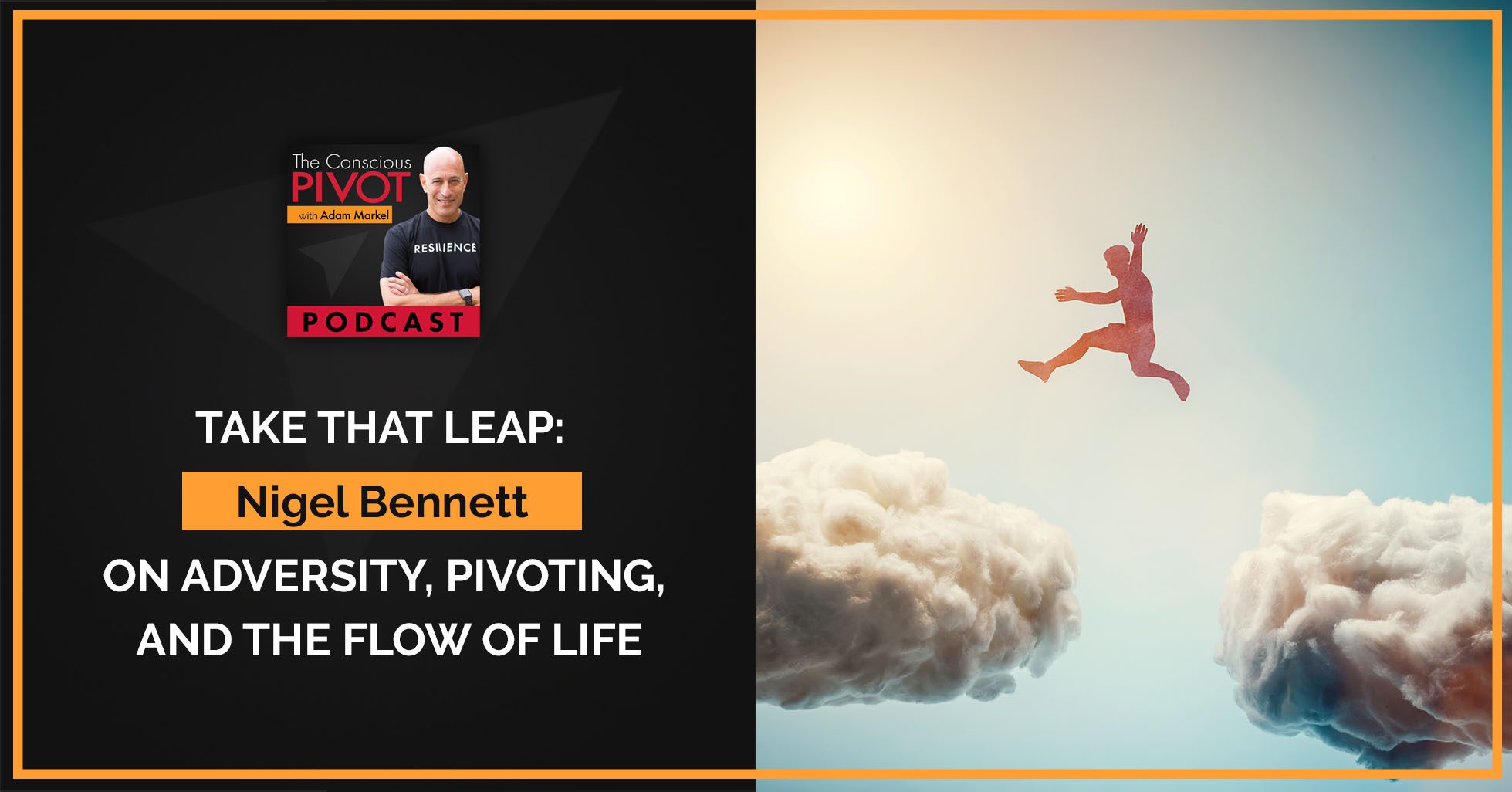 The Conscious
PIVOT
with Adam Markel
RESILIENCE
PODCAST

TAKE THAT LEAP:
Nigel Bennett
ON ADVERSITY, PIVOTING, AND THE FLOW OF LIFE